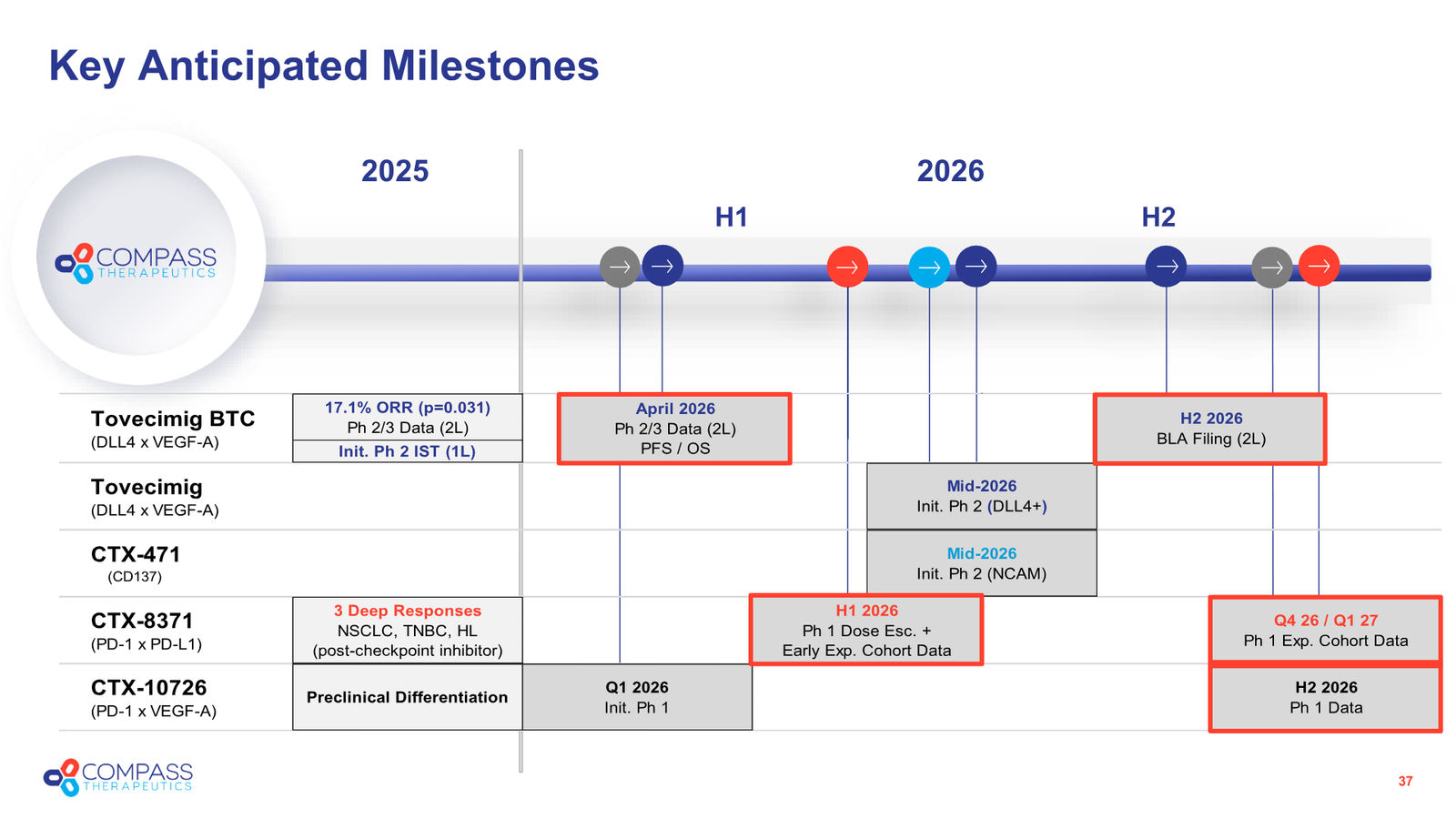 Key Anticipated Milestones

COMPASS THERAPEUTICS

2025

2026

H1

H2

Tovecimig BTC
(DLL4 x VEGF-A)

17.1% ORR (p=0.031)
Ph 2/3 Data (2L)

Init. Ph 2 IST (1L)

April 2026
Ph 2/3 Data (2L)
PFS / OS

H2 2026
BLA Filing (2L)

Tovecimig
(DLL4 x VEGF-A)

Mid-2026
Init. Ph 2 (DLL4+)

CTX-471
(CD137)

Mid-2026
Init. Ph 2 (NCAM)

CTX-8371
(PD-1 x PD-L1)

3 Deep Responses
NSCLC, TNBC, HL
(post-checkpoint inhibitor)

H1 2026
Ph 1 Dose Esc. +
Early Exp. Cohort Data

Q4 26 / Q1 27
Ph 1 Exp. Cohort Data

CTX-10726
(PD-1 x VEGF-A)

Preclinical Differentiation

Q1 2026
Init. Ph 1

H2 2026
Ph 1 Data

COMPASS THERAPEUTICS

37